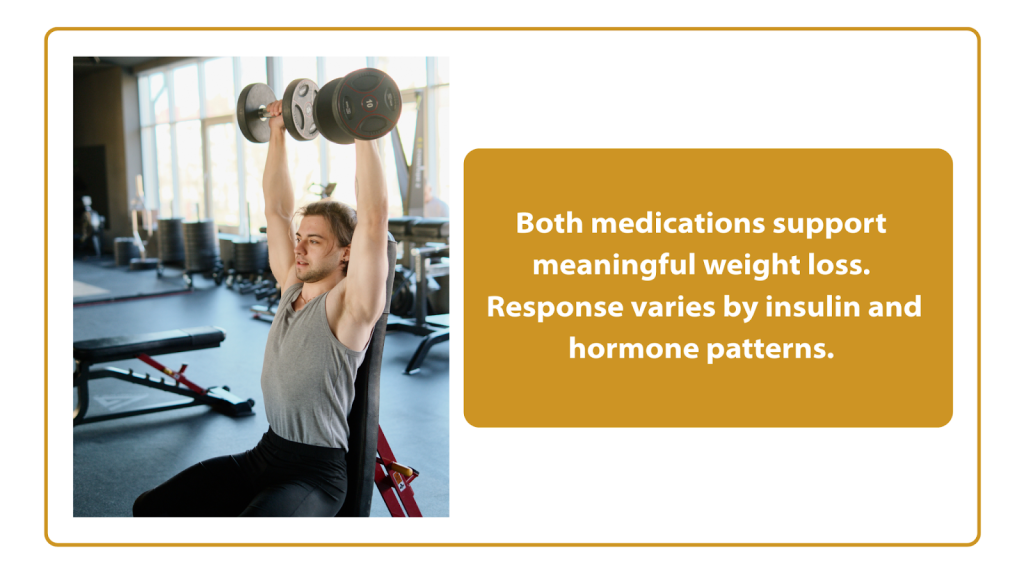 Both medications support meaningful weight loss. Response varies by insulin and hormone patterns.